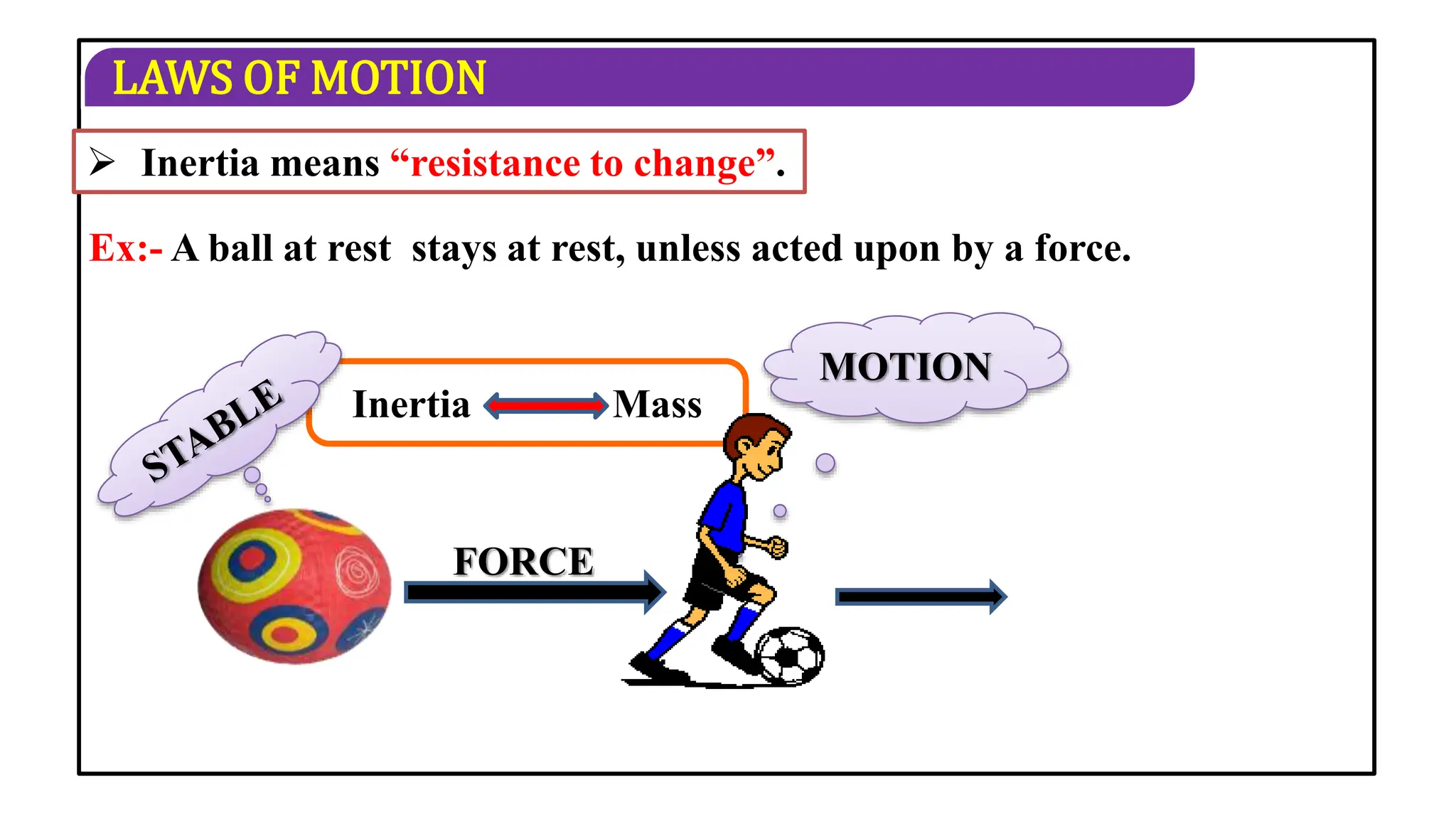 LAWS OF MOTION

➢ Inertia means “resistance to change”.

Ex:- A ball at rest stays at rest, unless acted upon by a force.

STABLE

Inertia Mass

MOTION

FORCE